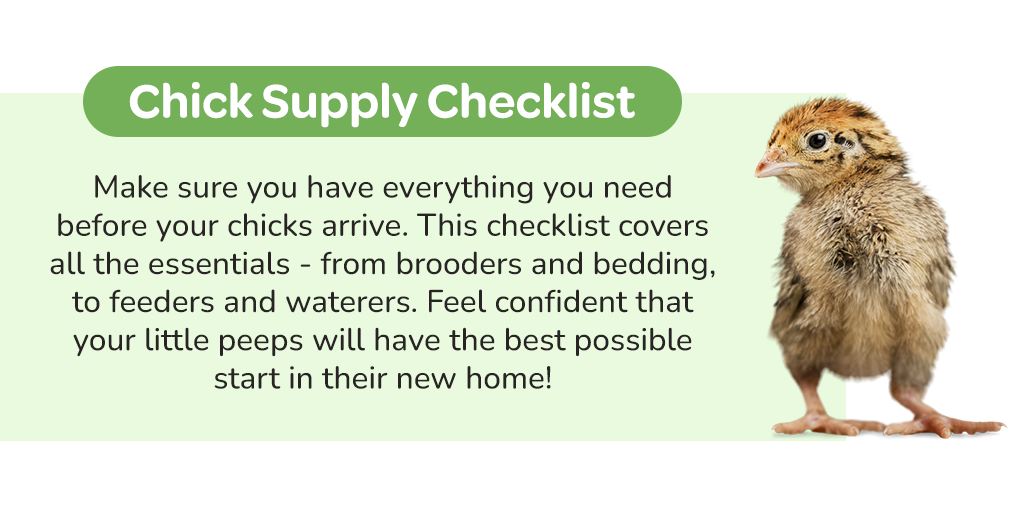 Chick Supply Checklist

Make sure you have everything you need before your chicks arrive. This checklist covers all the essentials - from brooders and bedding, to feeders and waterers. Feel confident that your little peeps will have the best possible start in their new home!